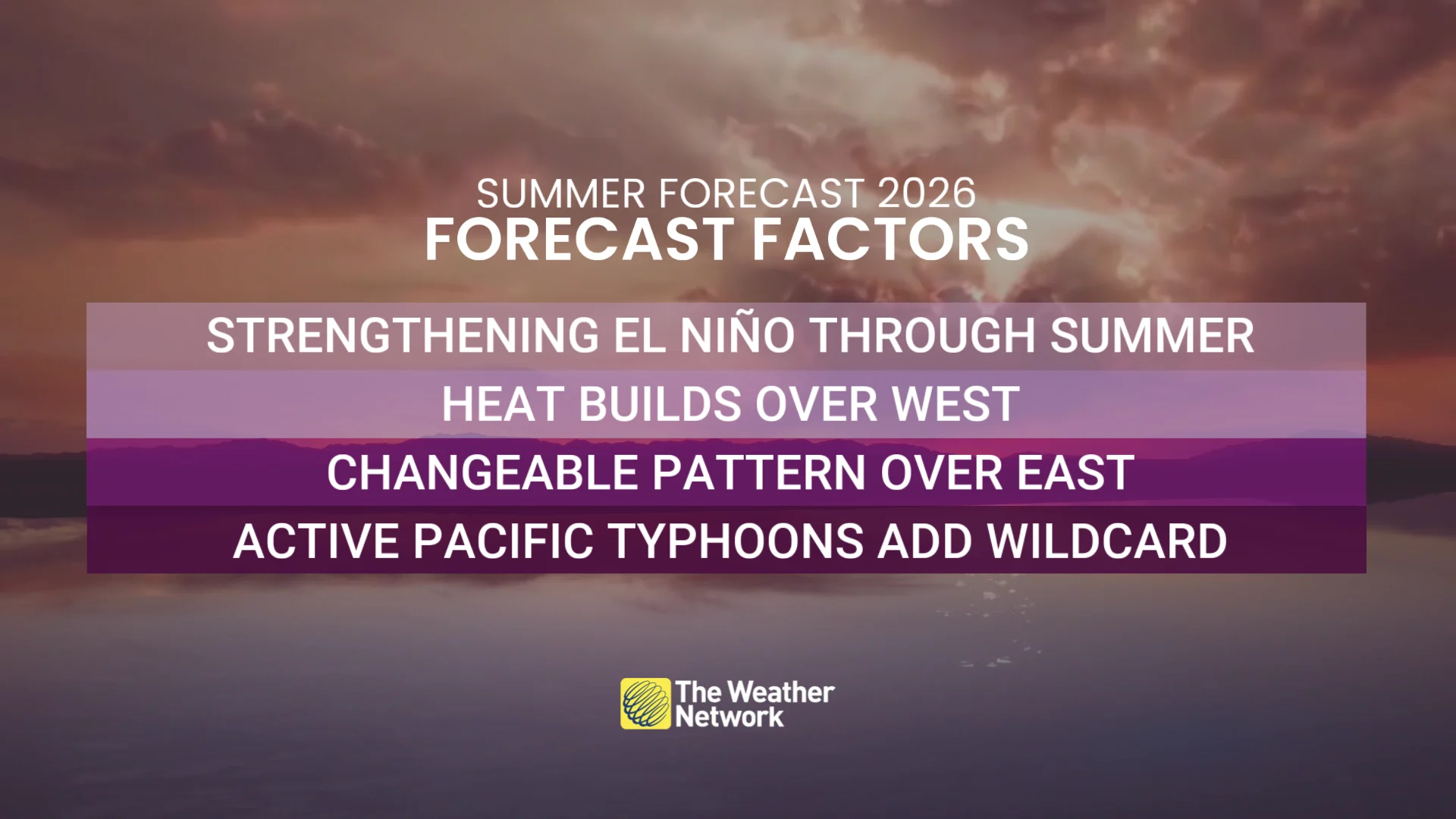 SUMMER FORECAST 2026
FORECAST FACTORS

STRENGTHENING EL NIÑO THROUGH SUMMER

HEAT BUILDS OVER WEST

CHANGEABLE PATTERN OVER EAST

ACTIVE PACIFIC TYPHOONS ADD WILDCARD

The Weather Network